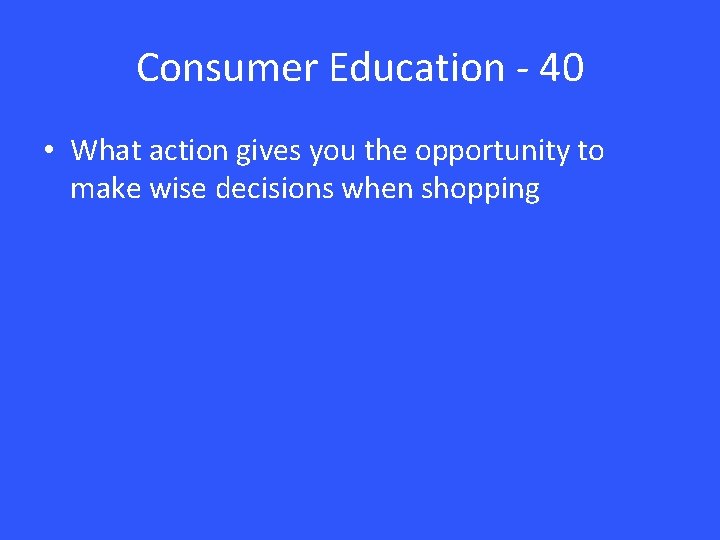 Consumer Education - 40

• What action gives you the opportunity to make wise decisions when shopping